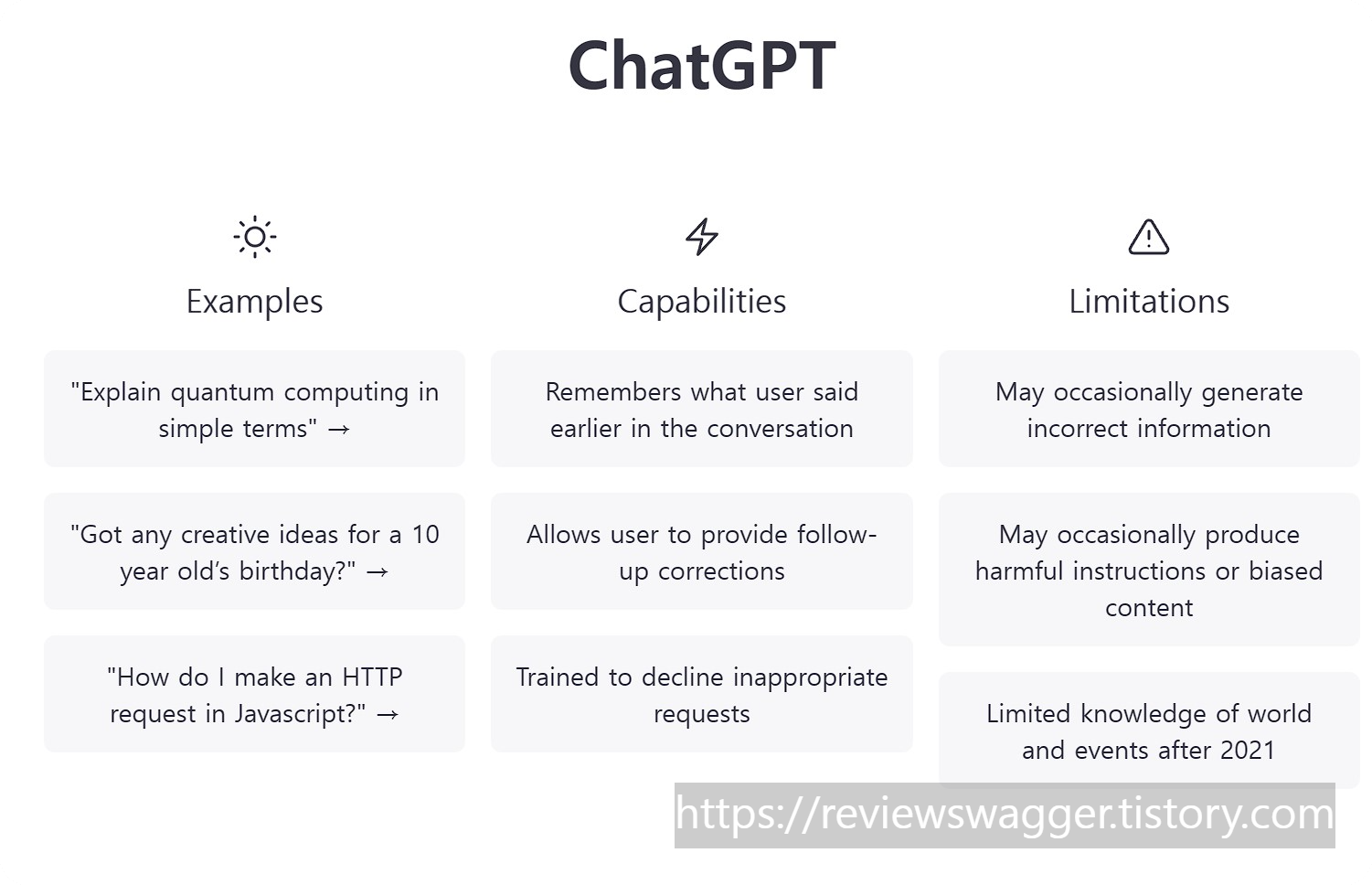 ChatGPT

Examples

"Explain quantum computing in simple terms" →

"Got any creative ideas for a 10 year old's birthday?" →

"How do I make an HTTP request in Javascript?" →

Capabilities

Remembers what user said earlier in the conversation

Allows user to provide follow-up corrections

Trained to decline inappropriate requests

Limitations

May occasionally generate incorrect information

May occasionally produce harmful instructions or biased content

Limited knowledge of world and events after 2021

https://reviewswagger.tistory.com